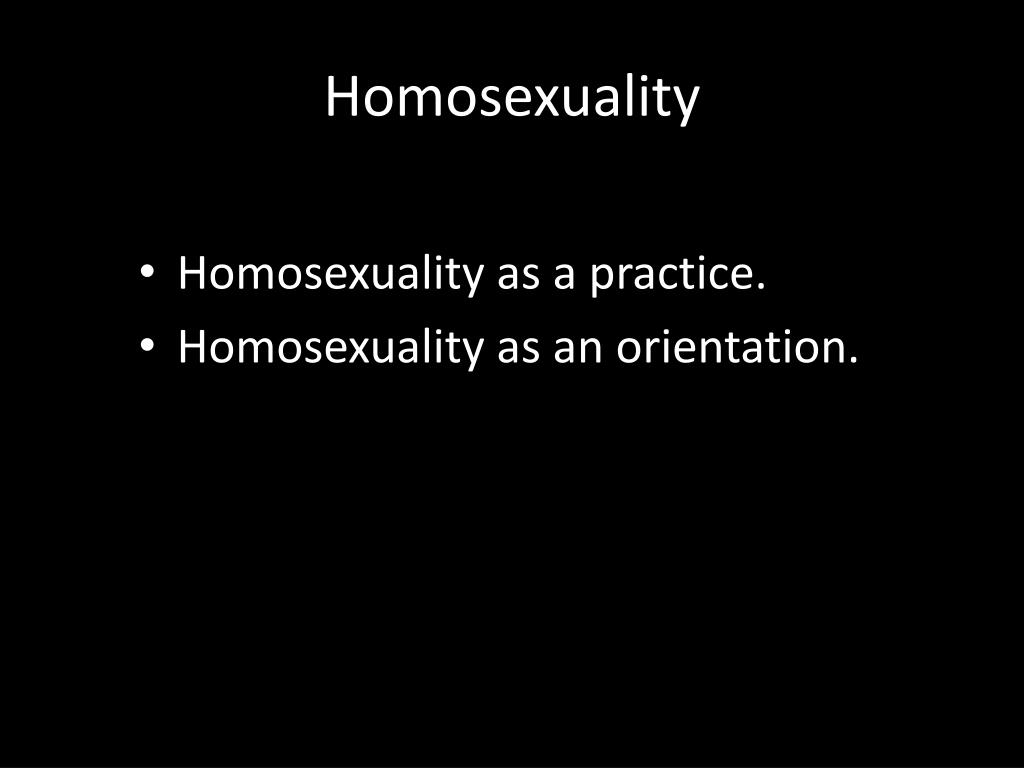 Homosexuality

• Homosexuality as a practice.
• Homosexuality as an orientation.